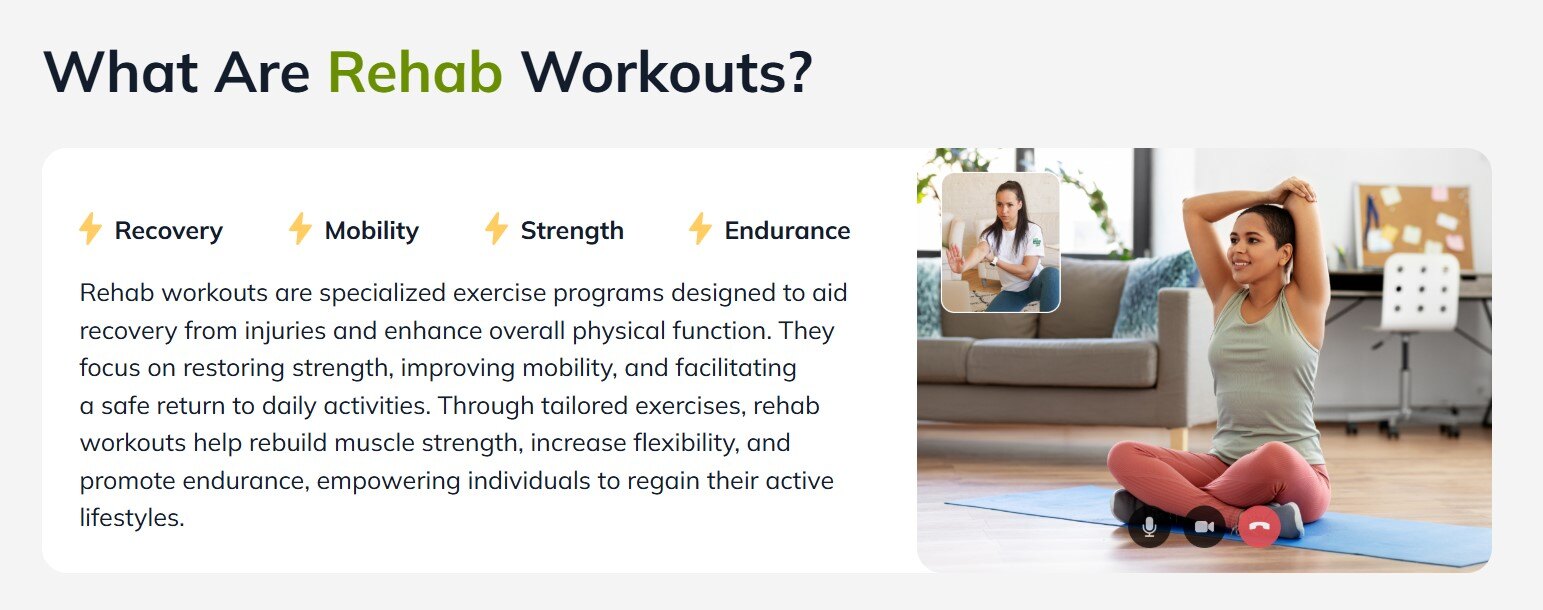 What Are Rehab Workouts?

Recovery Mobility Strength Endurance

Rehab workouts are specialized exercise programs designed to aid recovery from injuries and enhance overall physical function. They focus on restoring strength, improving mobility, and facilitating a safe return to daily activities. Through tailored exercises, rehab workouts help rebuild muscle strength, increase flexibility, and promote endurance, empowering individuals to regain their active lifestyles.